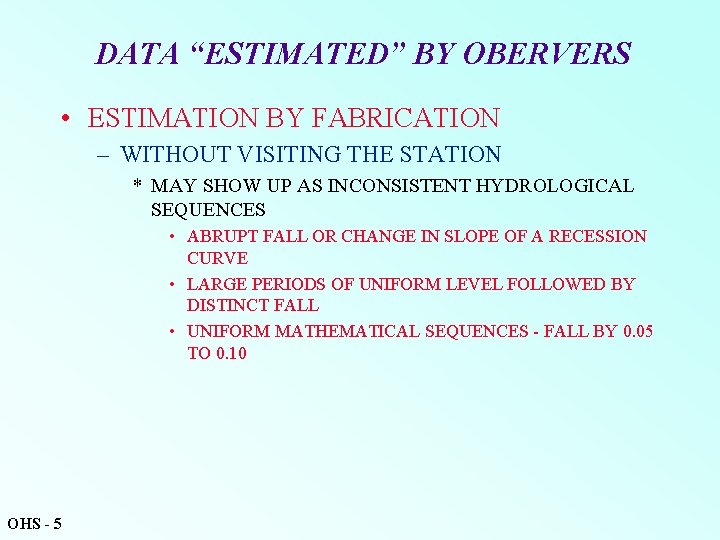 DATA “ESTIMATED” BY OBERVERS

• ESTIMATION BY FABRICATION

– WITHOUT VISITING THE STATION

* MAY SHOW UP AS INCONSISTENT HYDROLOGICAL SEQUENCES

• ABRUPT FALL OR CHANGE IN SLOPE OF A RECESSION CURVE

• LARGE PERIODS OF UNIFORM LEVEL FOLLOWED BY DISTINCT FALL

• UNIFORM MATHEMATICAL SEQUENCES - FALL BY 0.05 TO 0.10

OHS - 5